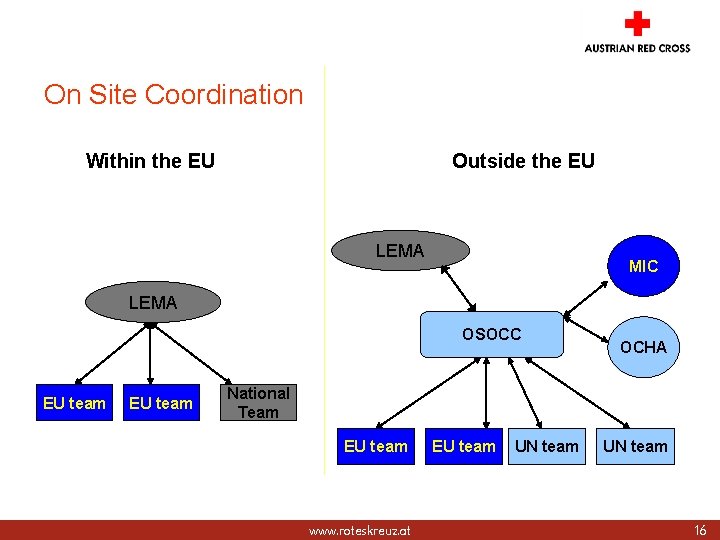 AUSTRIAN RED CROSS

On Site Coordination

Within the EU

LEMA

EU team

EU team

National Team

Outside the EU

LEMA

MIC

OSOCC

OCHA

EU team

EU team

UN team

UN team

www.roteskreuz.at

16